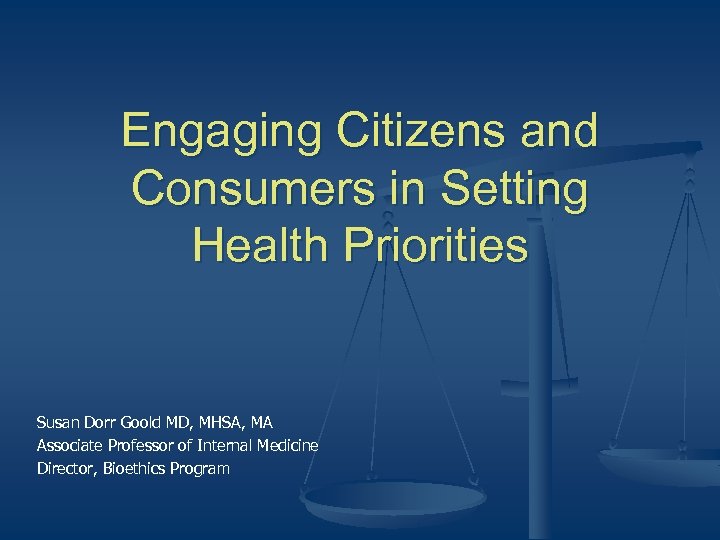 Engaging Citizens and Consumers in Setting Health Priorities

Susan Dorr Goold MD, MHSA, MA
Associate Professor of Internal Medicine
Director, Bioethics Program